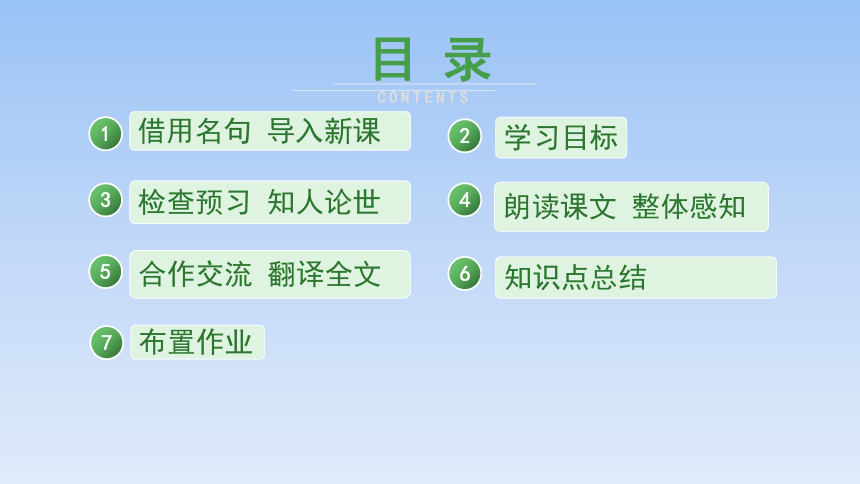 目 录

CONTENTS

1 借用名句 导入新课

2 学习目标

3 检查预习 知人论世

4 朗读课文 整体感知

5 合作交流 翻译全文

6 知识点总结

7 布置作业